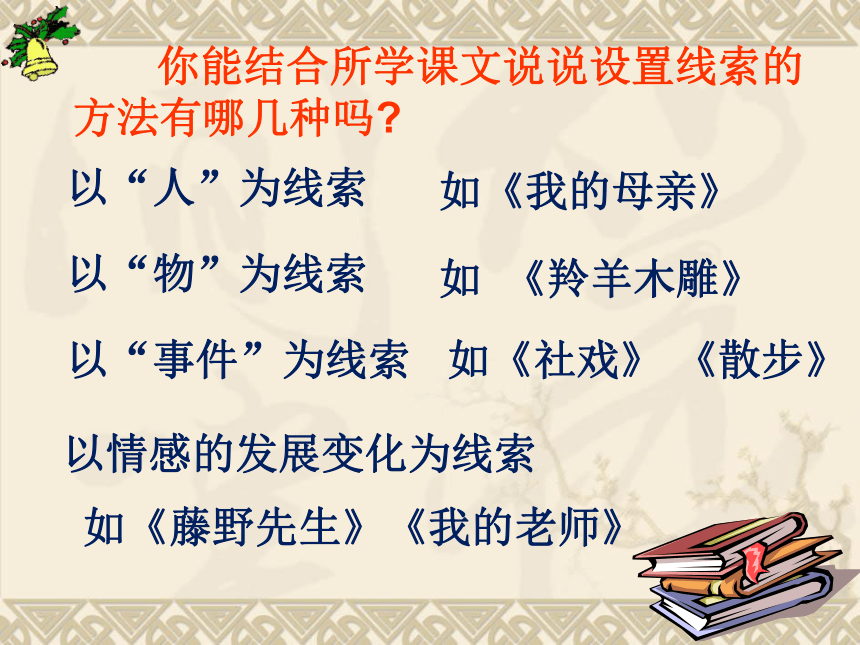 你能结合所学课文说说设置线索的方法有哪几种吗?

以“人”为线索 如《我的母亲》

以“物”为线索 如 《羚羊木雕》

以“事件”为线索 如《社戏》 《散步》

以情感的发展变化为线索

如《藤野先生》《我的老师》